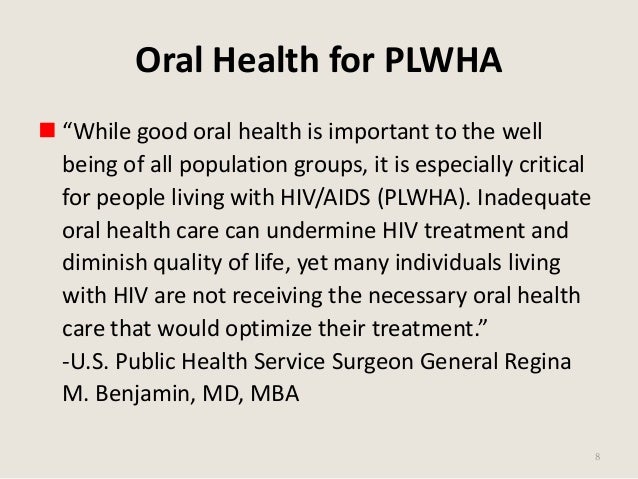 Oral Health for PLWHA

“While good oral health is important to the well being of all population groups, it is especially critical for people living with HIV/AIDS (PLWHA). Inadequate oral health care can undermine HIV treatment and diminish quality of life, yet many individuals living with HIV are not receiving the necessary oral health care that would optimize their treatment.”
-U.S. Public Health Service Surgeon General Regina M. Benjamin, MD, MBA

8